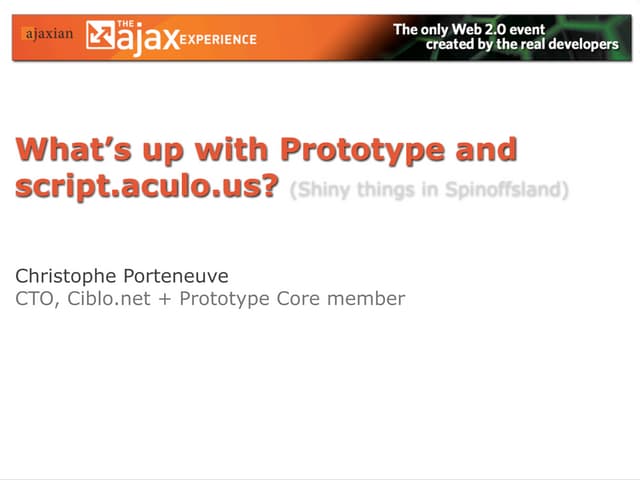 ajaxian THE ajax EXPERIENCE

The only Web 2.0 event created by the real developers

What's up with Prototype and script.aculo.us? (Shiny things in Spinoffsland)

Christophe Porteneuve
CTO, Ciblo.net + Prototype Core member